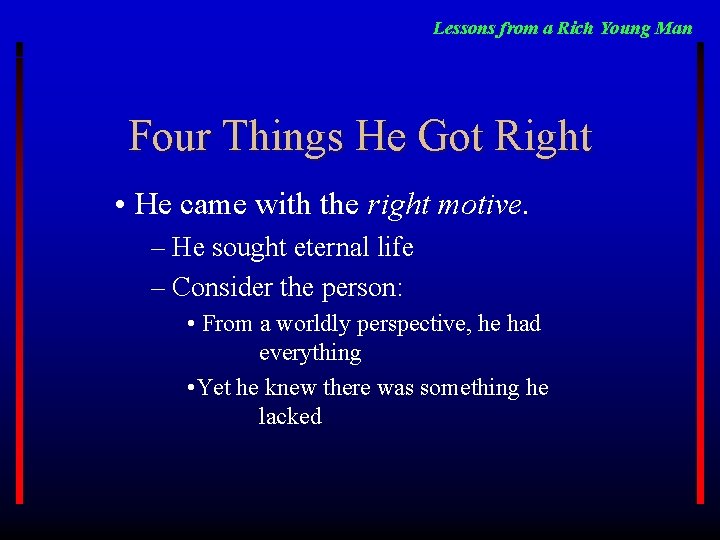 Lessons from a Rich Young Man

Four Things He Got Right

• He came with the right motive.

– He sought eternal life

– Consider the person:

• From a worldly perspective, he had everything

•Yet he knew there was something he lacked